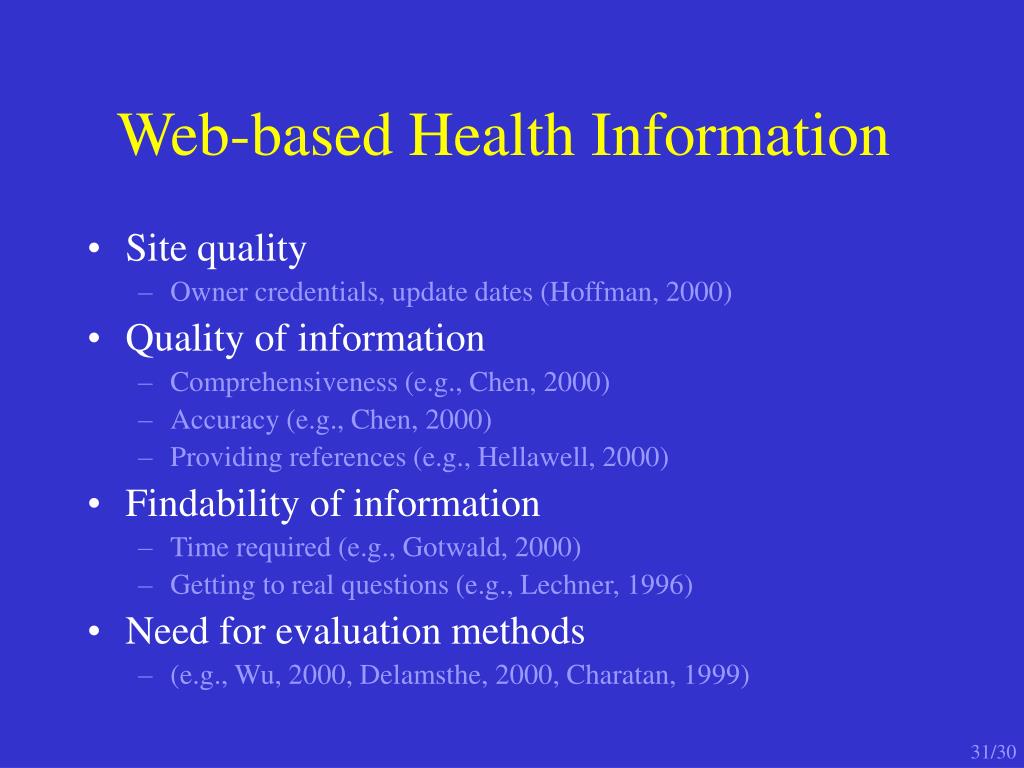 Web-based Health Information

• Site quality
– Owner credentials, update dates (Hoffman, 2000)
• Quality of information
– Comprehensiveness (e.g., Chen, 2000)
– Accuracy (e.g., Chen, 2000)
– Providing references (e.g., Hellawell, 2000)
• Findability of information
– Time required (e.g., Gotwald, 2000)
– Getting to real questions (e.g., Lechner, 1996)
• Need for evaluation methods
– (e.g., Wu, 2000, Delamsthe, 2000, Charatan, 1999)

31/30